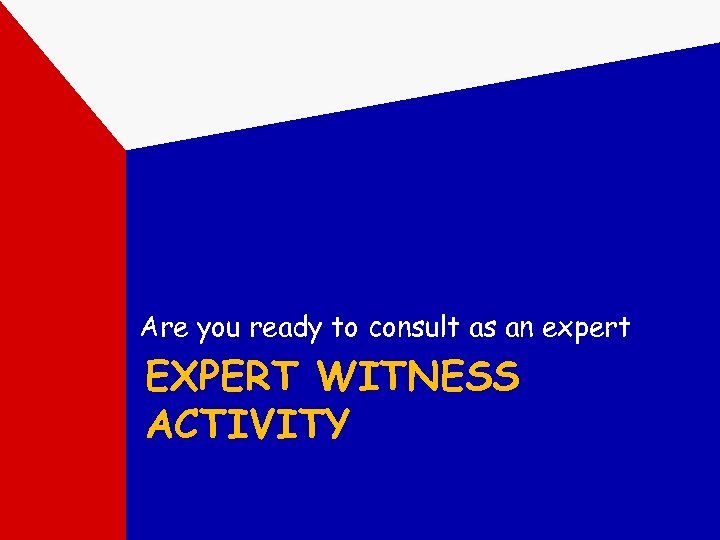 Are you ready to consult as an expert

EXPERT WITNESS ACTIVITY